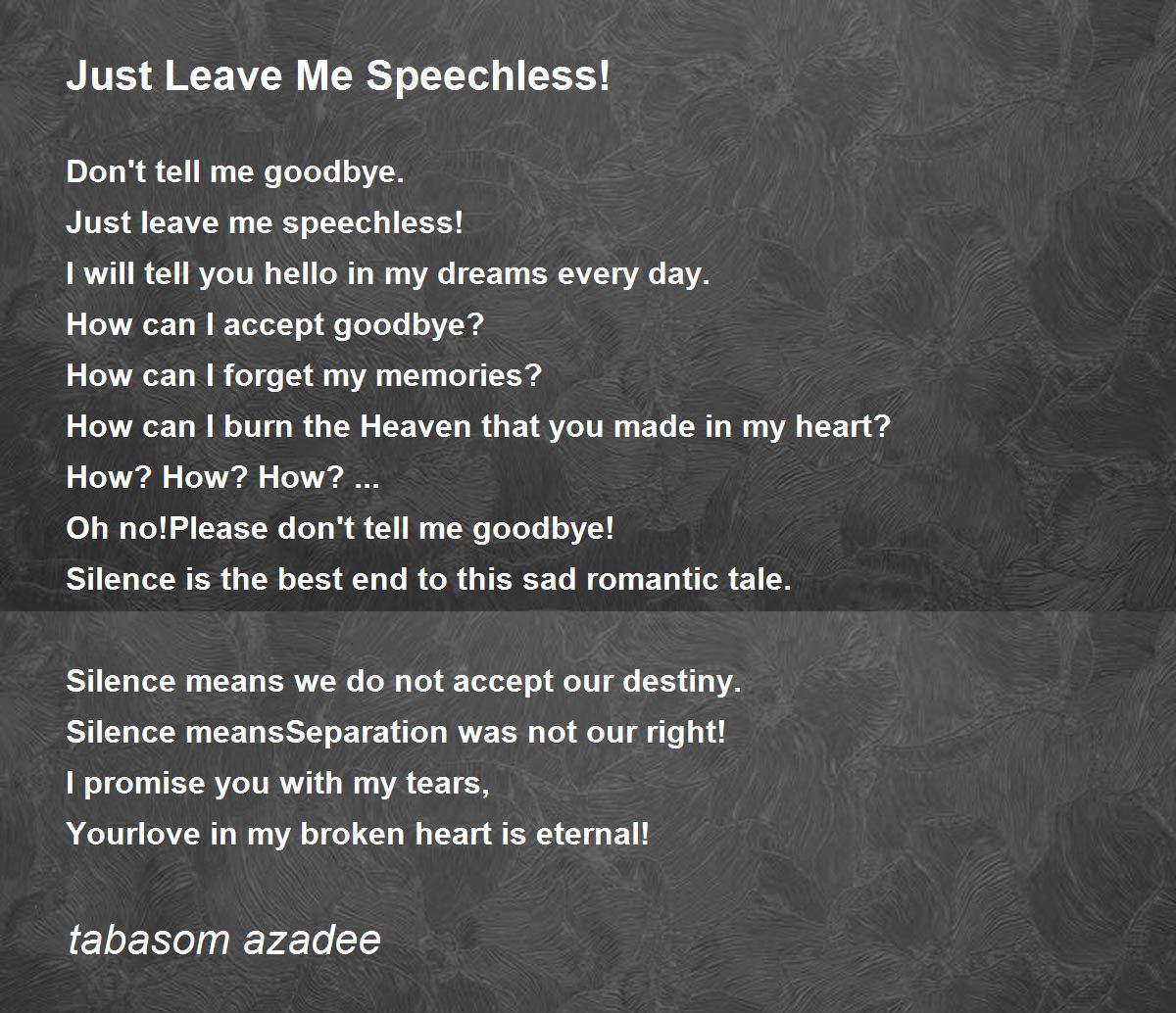 Just Leave Me Speechless!

Don't tell me goodbye.
Just leave me speechless!
I will tell you hello in my dreams every day.
How can I accept goodbye?
How can I forget my memories?
How can I burn the Heaven that you made in my heart?
How? How? How? ...
Oh no!Please don't tell me goodbye!
Silence is the best end to this sad romantic tale.

Silence means we do not accept our destiny.
Silence meansSeparation was not our right!
I promise you with my tears,
Yourlove in my broken heart is eternal!

tabasom azadee